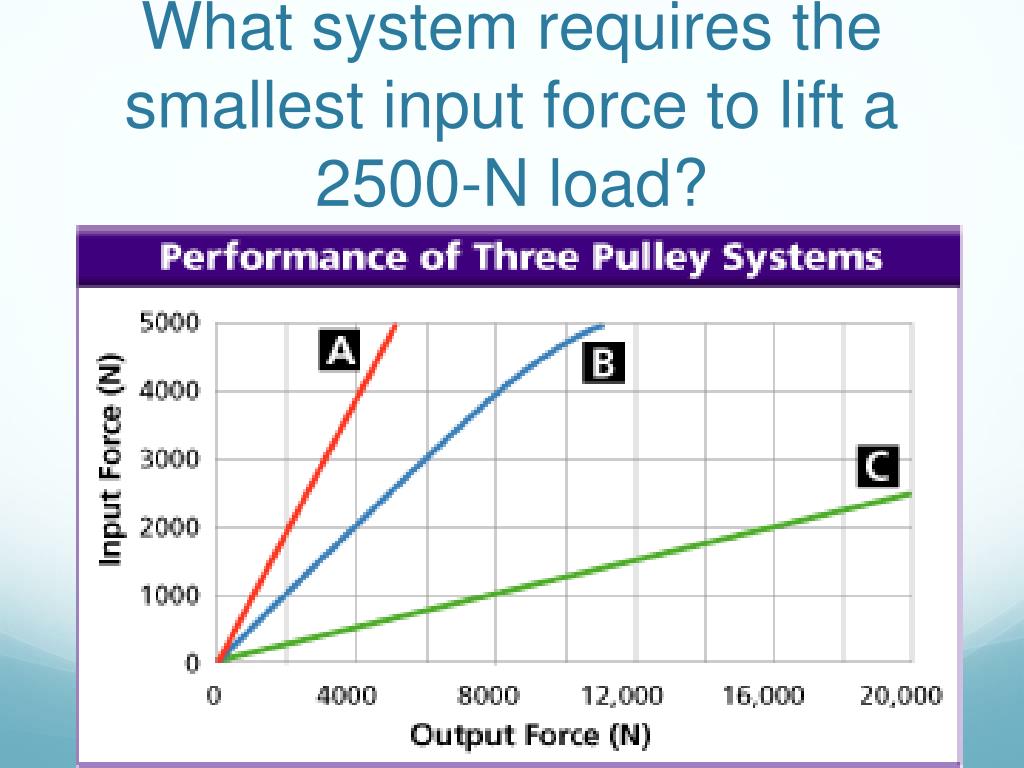 What system requires the smallest input force to lift a 2500-N load?

Performance of Three Pulley Systems

Input Force (N)

5000
4000
3000
2000
1000
0

A
B
C

0
4000
8000
12,000
16,000
20,000

Output Force (N)